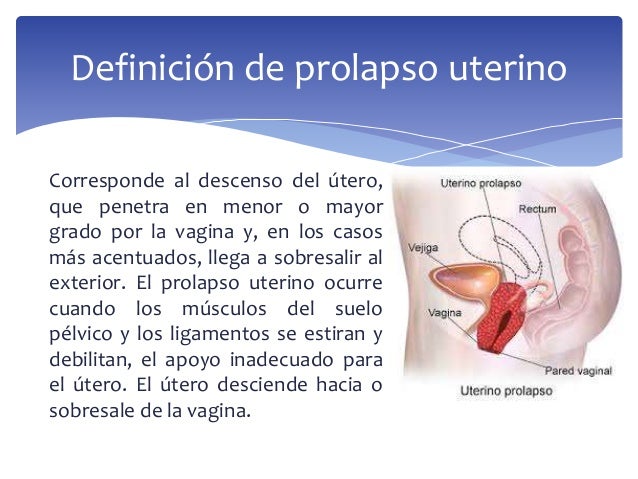 Definición de prolapso uterino

Corresponde al descenso del útero, que penetra en menor o mayor grado por la vagina y, en los casos más acentuados, llega a sobresalir al exterior. El prolapso uterino ocurre cuando los músculos del suelo pélvico y los ligamentos se estiran y debilitan, el apoyo inadecuado para el útero. El útero desciende hacia o sobresale de la vagina.

Uterino prolapso
Rectum
Vejiga
Vagina
Pared vaginal
Uterino prolapso